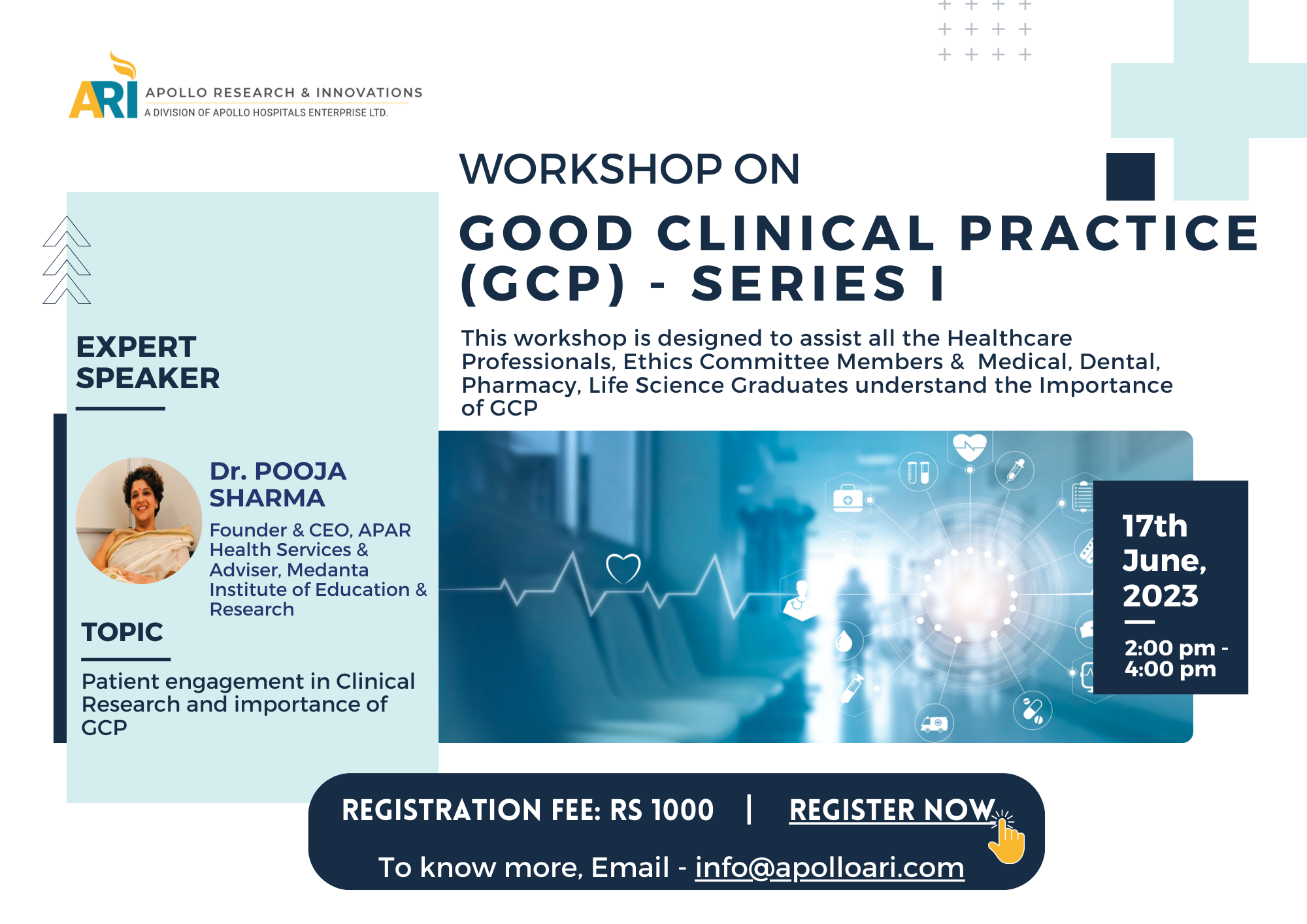 ARI APOLLO RESEARCH & INNOVATIONS
A DIVISION OF APOLLO HOSPITALS ENTERPRISE LTD.

WORKSHOP ON

GOOD CLINICAL PRACTICE (GCP) - SERIES I

This workshop is designed to assist all the Healthcare Professionals, Ethics Committee Members & Medical, Dental, Pharmacy, Life Science Graduates understand the Importance of GCP

EXPERT SPEAKER

Dr. POOJA SHARMA

Founder & CEO, APAR Health Services & Adviser, Medanta Institute of Education & Research

TOPIC

Patient engagement in Clinical Research and importance of GCP

17th June, 2023

2:00 pm - 4:00 pm

REGISTRATION FEE: RS 1000 | REGISTER NOW

To know more, Email - info@apolloari.com